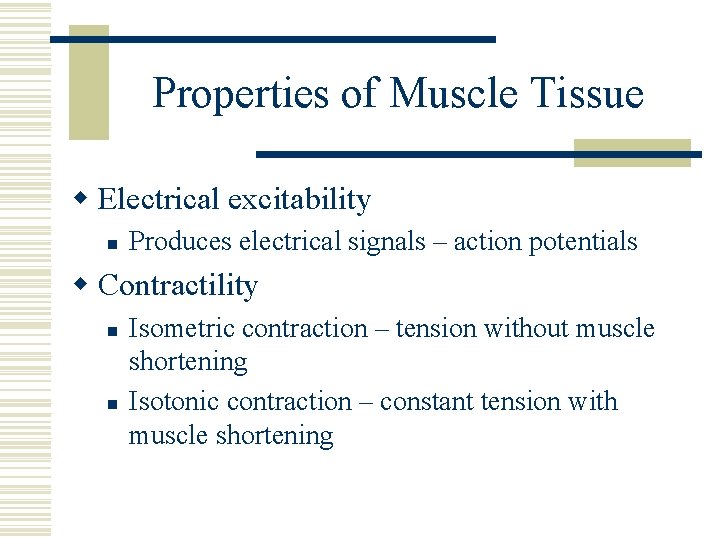 Properties of Muscle Tissue

Electrical excitability

Produces electrical signals – action potentials

Contractility

Isometric contraction – tension without muscle shortening

Isotonic contraction – constant tension with muscle shortening